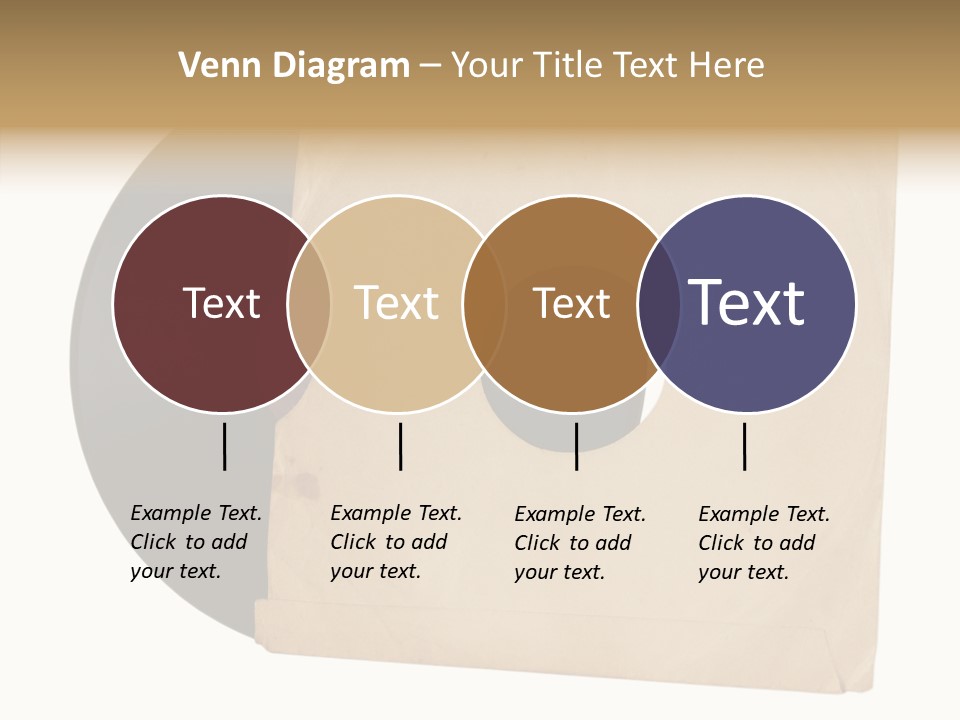 Venn Diagram – Your Title Text Here

Text

Text

Text

Text

Example Text. Click to add your text.

Example Text. Click to add your text.

Example Text. Click to add your text.

Example Text. Click to add your text.